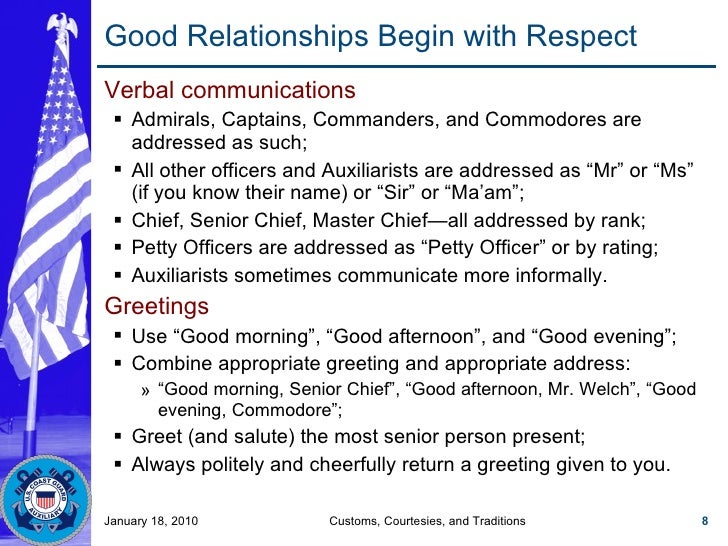 Good Relationships Begin with Respect

Verbal communications

▪ Admirals, Captains, Commanders, and Commodores are addressed as such;

▪ All other officers and Auxiliarists are addressed as “Mr” or “Ms” (if you know their name) or “Sir” or “Ma’am”;

▪ Chief, Senior Chief, Master Chief—all addressed by rank;

▪ Petty Officers are addressed as “Petty Officer” or by rating;

▪ Auxiliarists sometimes communicate more informally.

Greetings

▪ Use “Good morning”, “Good afternoon”, and “Good evening”;

▪ Combine appropriate greeting and appropriate address:

» “Good morning, Senior Chief”, “Good afternoon, Mr. Welch”, “Good evening, Commodore”;

▪ Greet (and salute) the most senior person present;

▪ Always politely and cheerfully return a greeting given to you.

U.S. COAST GUARD AUXILIARY

January 18, 2010

Customs, Courtesies, and Traditions

8